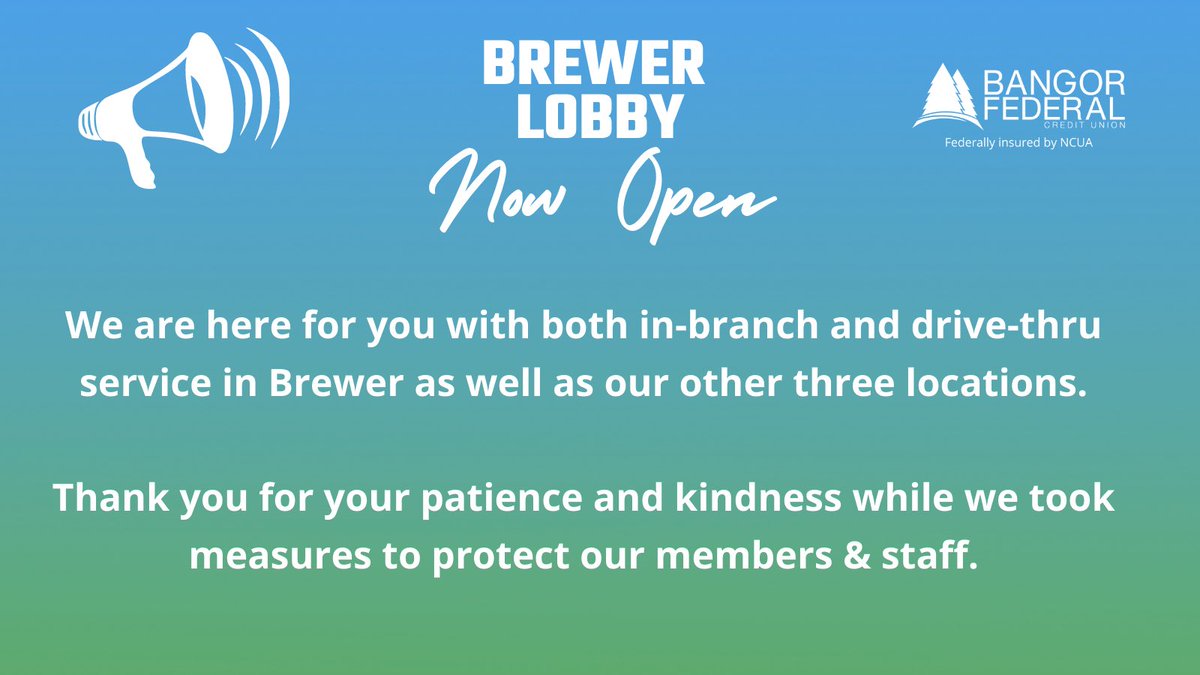 BREWER LOBBY
Now Open

BANGOR FEDERAL
CREDIT UNION
Federally insured by NCUA

We are here for you with both in-branch and drive-thru service in Brewer as well as our other three locations.

Thank you for your patience and kindness while we took measures to protect our members & staff.